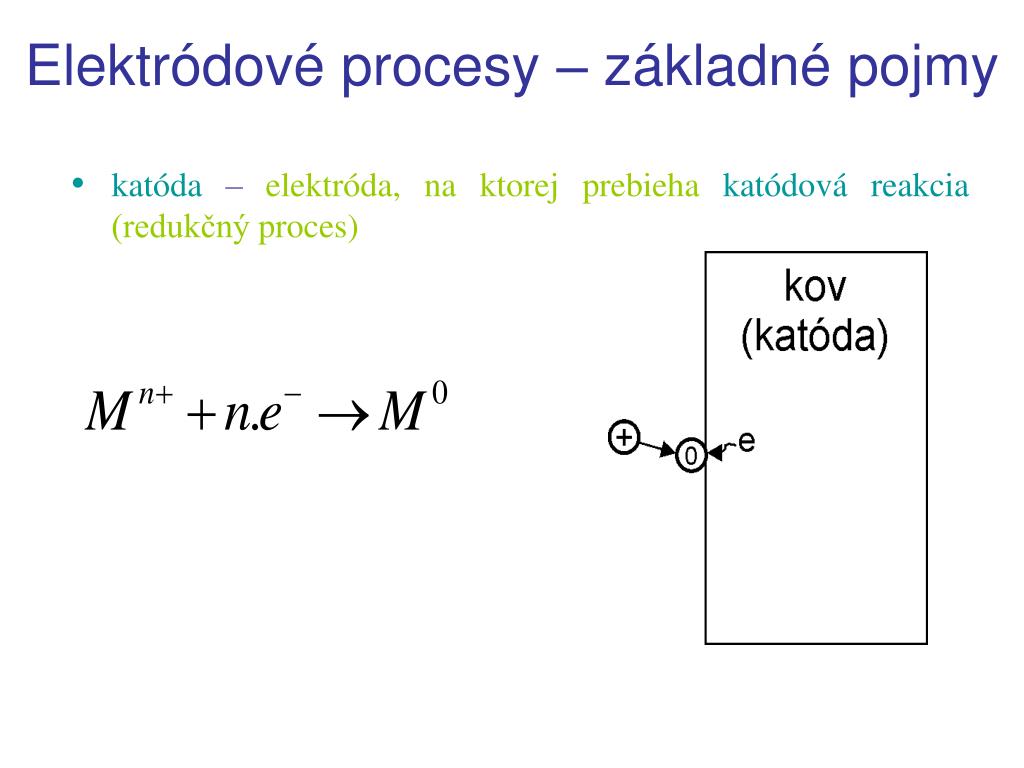 Elektródové procesy – základné pojmy

• katóda – elektróda, na ktorej prebieha katódová reakcia (redukčný proces)

$M^{n+} + n.e^{-} \rightarrow M^{0}$

kov
(katóda)

+
0
e